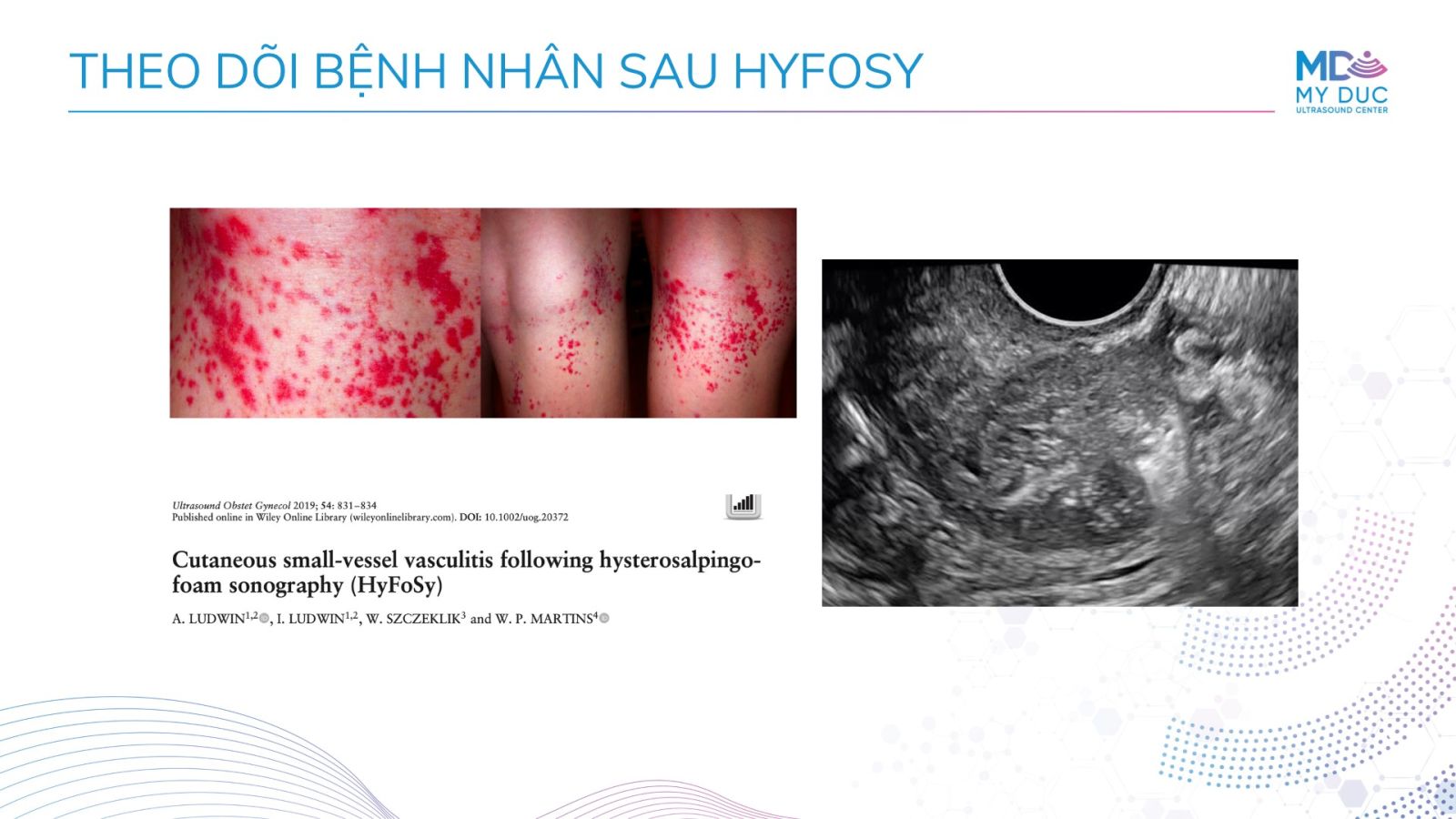 THEO DÕI BỆNH NHÂN SAU HYFOSY

MD
MY DUC
ULTRASOUND CENTER

Ultrasound Obstet Gynecol 2019; 54: 831–834
Published online in Wiley Online Library (wileyonlinelibrary.com). DOI: 10.1002/uog.20372

Cutaneous small-vessel vasculitis following hysterosalpingo-foam sonography (HyFoSy)

A. LUDWIN$^{1,2}$, I. LUDWIN$^{1,2}$, W. SZCZEKLIK$^{3}$ and W. P. MARTINS$^{4}$